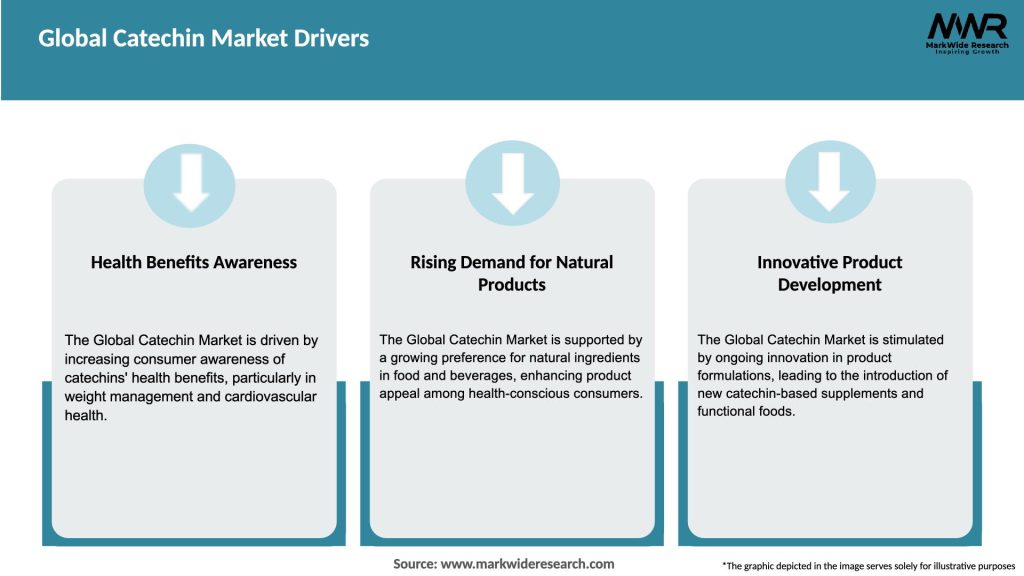 Global Catechin Market Drivers

MWR
MarkWide Research
Inspiring Growth

Health Benefits Awareness

The Global Catechin Market is driven by increasing consumer awareness of catechins' health benefits, particularly in weight management and cardiovascular health.

Rising Demand for Natural Products

The Global Catechin Market is supported by a growing preference for natural ingredients in food and beverages, enhancing product appeal among health-conscious consumers.

Innovative Product Development

The Global Catechin Market is stimulated by ongoing innovation in product formulations, leading to the introduction of new catechin-based supplements and functional foods.

Source: www.markwideresearch.com

*The graphic depicted in the image serves solely for illustrative purposes